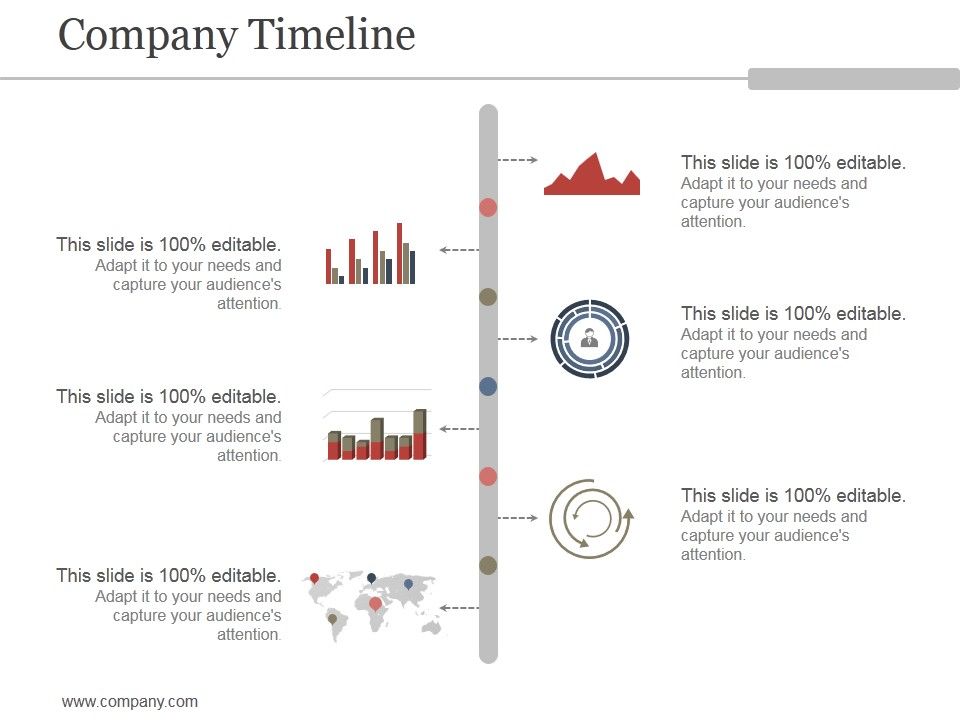 Company Timeline

This slide is 100% editable.
Adapt it to your needs and capture your audience's attention.

This slide is 100% editable.
Adapt it to your needs and capture your audience's attention.

This slide is 100% editable.
Adapt it to your needs and capture your audience's attention.

This slide is 100% editable.
Adapt it to your needs and capture your audience's attention.

This slide is 100% editable.
Adapt it to your needs and capture your audience's attention.

This slide is 100% editable.
Adapt it to your needs and capture your audience's attention.

www.company.com